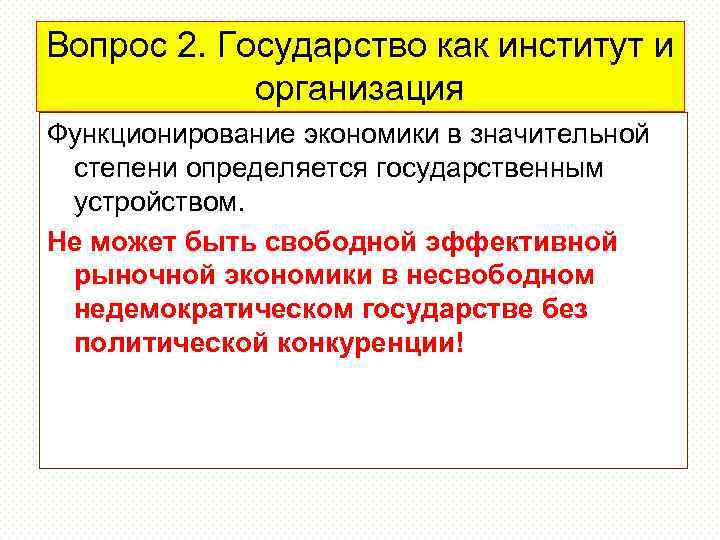 Вопрос 2. Государство как институт и организация

Функционирование экономики в значительной степени определяется государственным устройством.

Не может быть свободной эффективной рыночной экономики в несвободном недемократическом государстве без политической конкуренции!